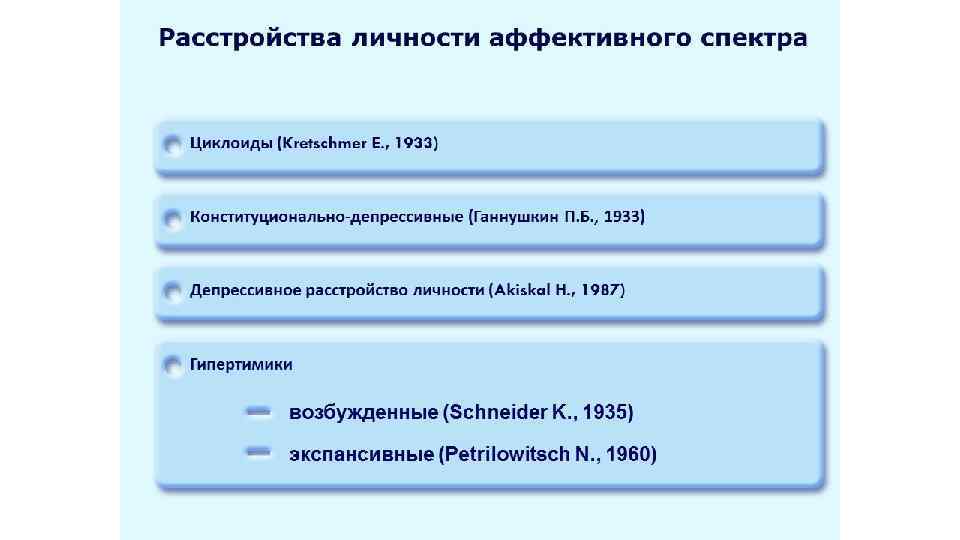 Расстройства личности аффективного спектра

Циклоиды (Kretschmer E., 1933)

Конституционально-депрессивные (Ганнушкин П.Б., 1933)

Депрессивное расстройство личности (Akiskal H., 1987)

Гипертимики

возбужденные (Schneider K., 1935)

экспансивные (Petrilowitsch N., 1960)